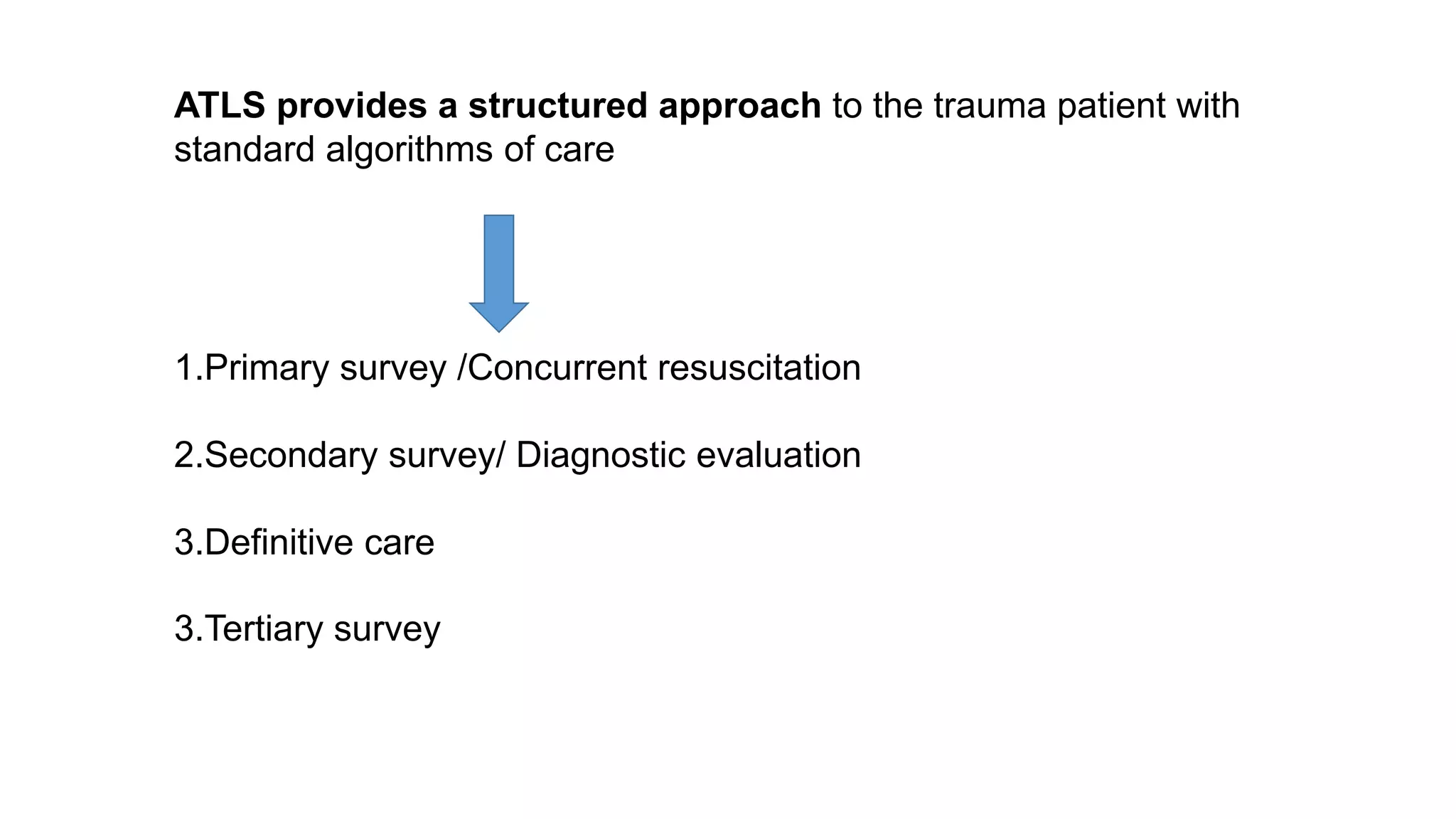 ATLS provides a structured approach to the trauma patient with standard algorithms of care

1.Primary survey /Concurrent resuscitation

2.Secondary survey/ Diagnostic evaluation

3.Definitive care

3.Tertiary survey